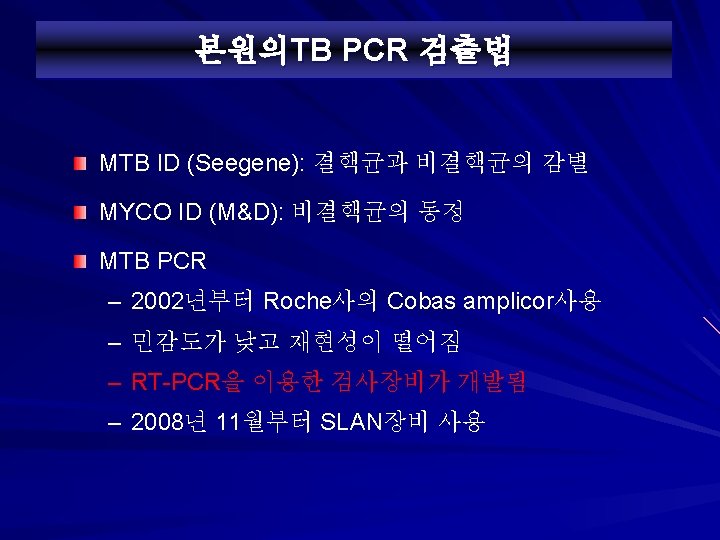 본원의TB PCR 검출법

MTB ID (Seegene): 결핵균과 비결핵균의 감별

MYCO ID (M&D): 비결핵균의 동정

MTB PCR

– 2002년부터 Roche사의 Cobas amplicor사용

– 민감도가 낮고 재현성이 떨어짐

– RT-PCR을 이용한 검사장비가 개발됨

– 2008년 11월부터 SLAN장비 사용